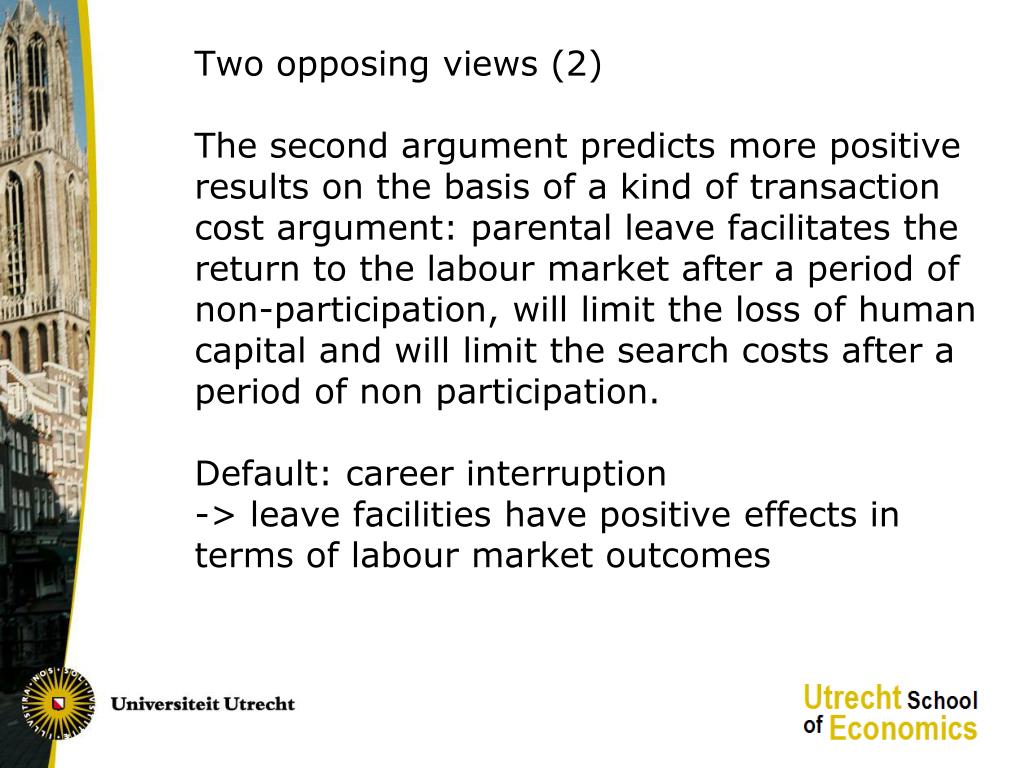 Two opposing views (2)

The second argument predicts more positive results on the basis of a kind of transaction cost argument: parental leave facilitates the return to the labour market after a period of non-participation, will limit the loss of human capital and will limit the search costs after a period of non participation.

Default: career interruption
-> leave facilities have positive effects in terms of labour market outcomes

Universiteit Utrecht

Utrecht School of Economics